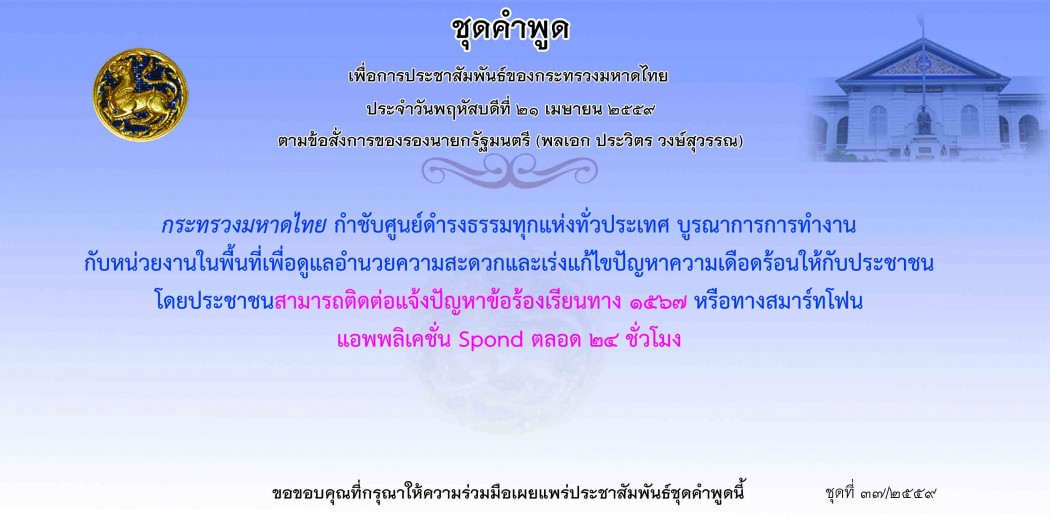 ชุดคำพูด

เพื่อการประชาสัมพันธ์ของกระทรวงมหาดไทย
ประจำวันพฤหัสบดีที่ ๒๑ เมษายน ๒๕๕๙
ตามข้อสั่งการของรองนายกรัฐมนตรี (พลเอก ประวิตร วงษ์สุวรรณ)

กระทรวงมหาดไทย กำชับศูนย์ดำรงธรรมทุกแห่งทั่วประเทศ บูรณาการการทำงานกับหน่วยงานในพื้นที่เพื่อดูแลอำนวยความสะดวกและเร่งแก้ไขปัญหาความเดือดร้อนให้กับประชาชน โดยประชาชนสามารถติดต่อแจ้งปัญหาข้อร้องเรียนทาง ๑๕๖๗ หรือทางสมาร์ทโฟน แอพพลิเคชั่น Spond ตลอด ๒๔ ชั่วโมง

ขอขอบคุณที่กรุณาให้ความร่วมมือเผยแพร่ประชาสัมพันธ์ชุดคำพูดนี้

ชุดที่ ๓๗/๒๕๕๙